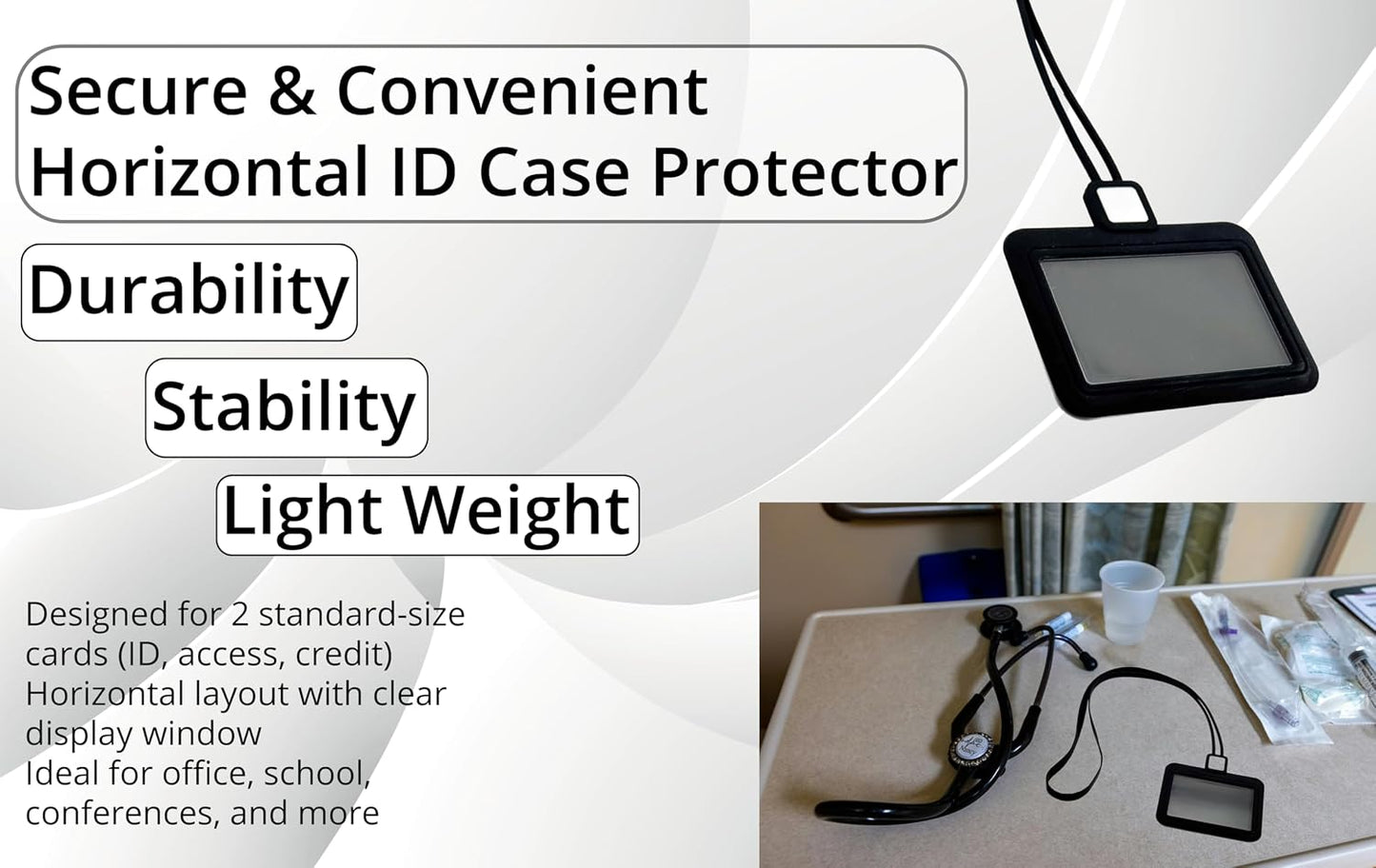 Secure & Convenient Horizontal ID Case Protector

Durability

Stability

Light Weight

Designed for 2 standard-size cards (ID, access, credit)
Horizontal layout with clear display window
Ideal for office, school, conferences, and more